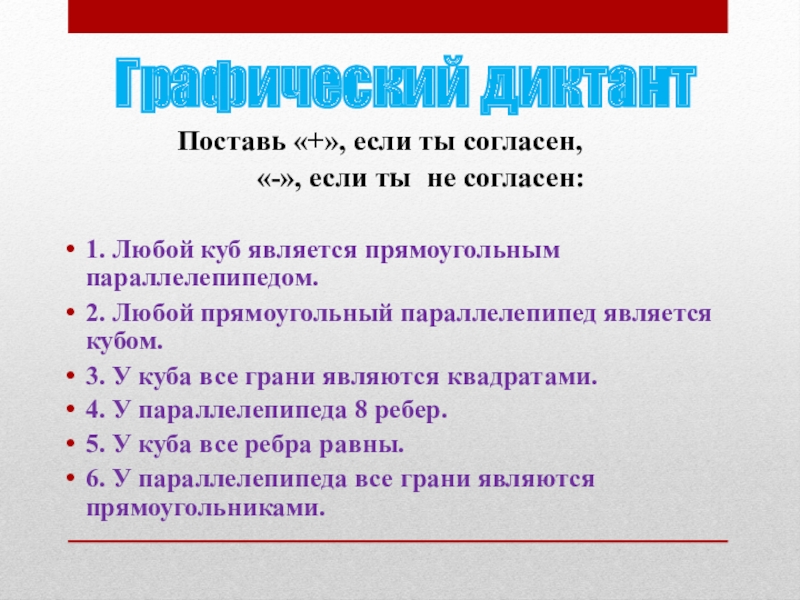 Графический диктант

Поставь «+», если ты согласен,
«-», если ты не согласен:

• 1. Любой куб является прямоугольным параллелепипедом.
• 2. Любой прямоугольный параллелепипед является кубом.
• 3. У куба все грани являются квадратами.
• 4. У параллелепипеда 8 ребер.
• 5. У куба все ребра равны.
• 6. У параллелепипеда все грани являются прямоугольниками.